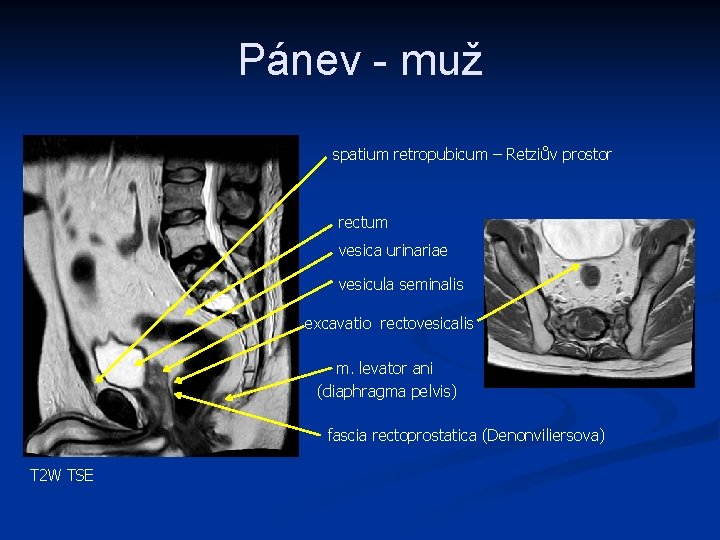 Pánev - muž

spatium retropubicum – Retziův prostor

rectum

vesica urinariae

vesicula seminalis

excavatio rectovesicalis

m. levator ani
(diaphragma pelvis)

fascia rectoprostatica (Denonviliersova)

T2W TSE